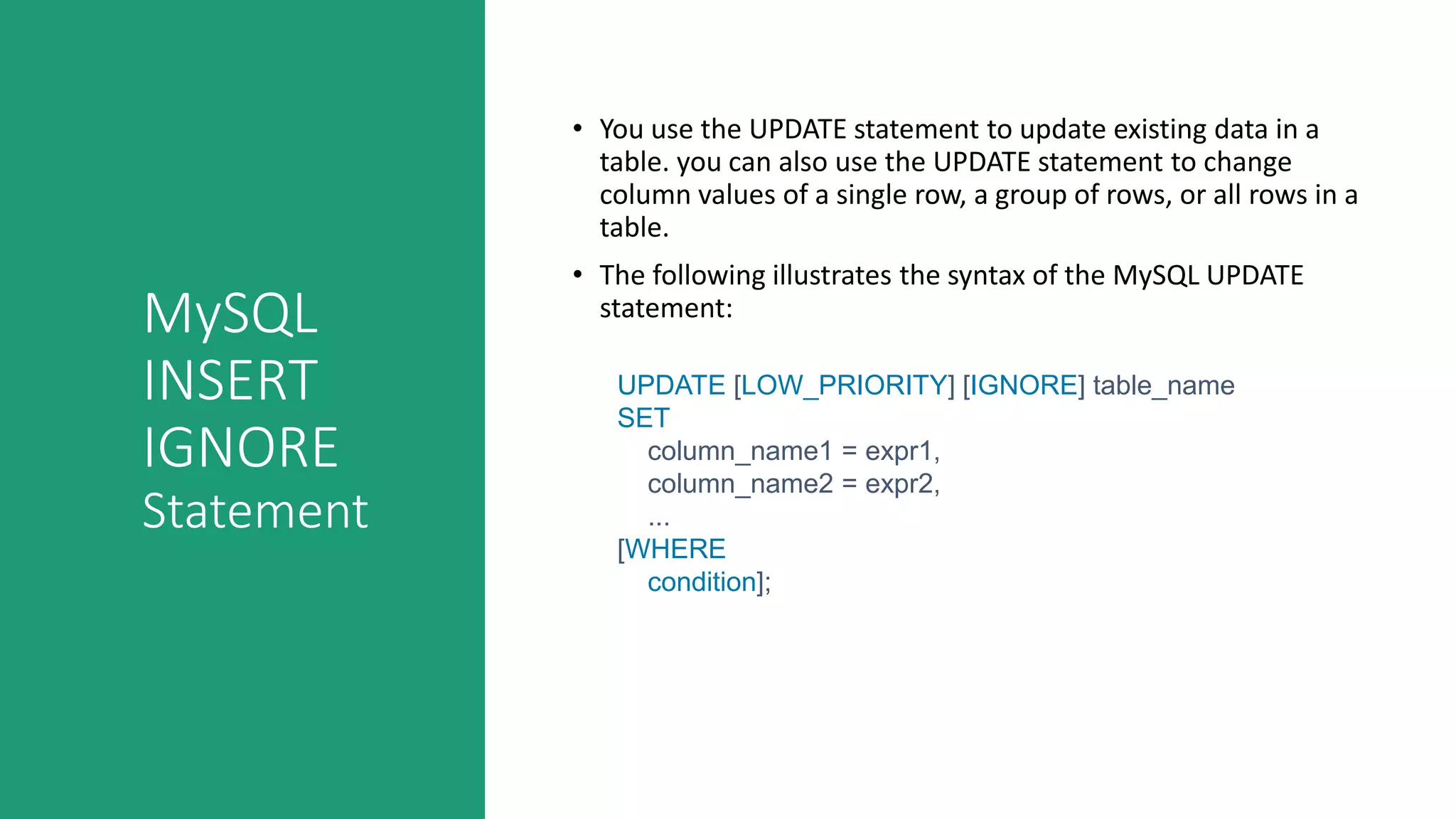 MySQL INSERT IGNORE Statement

• You use the UPDATE statement to update existing data in a table. you can also use the UPDATE statement to change column values of a single row, a group of rows, or all rows in a table.

• The following illustrates the syntax of the MySQL UPDATE statement:

UPDATE [LOW_PRIORITY] [IGNORE] table_name
SET
column_name1 = expr1,
column_name2 = expr2,
...
[WHERE
condition];